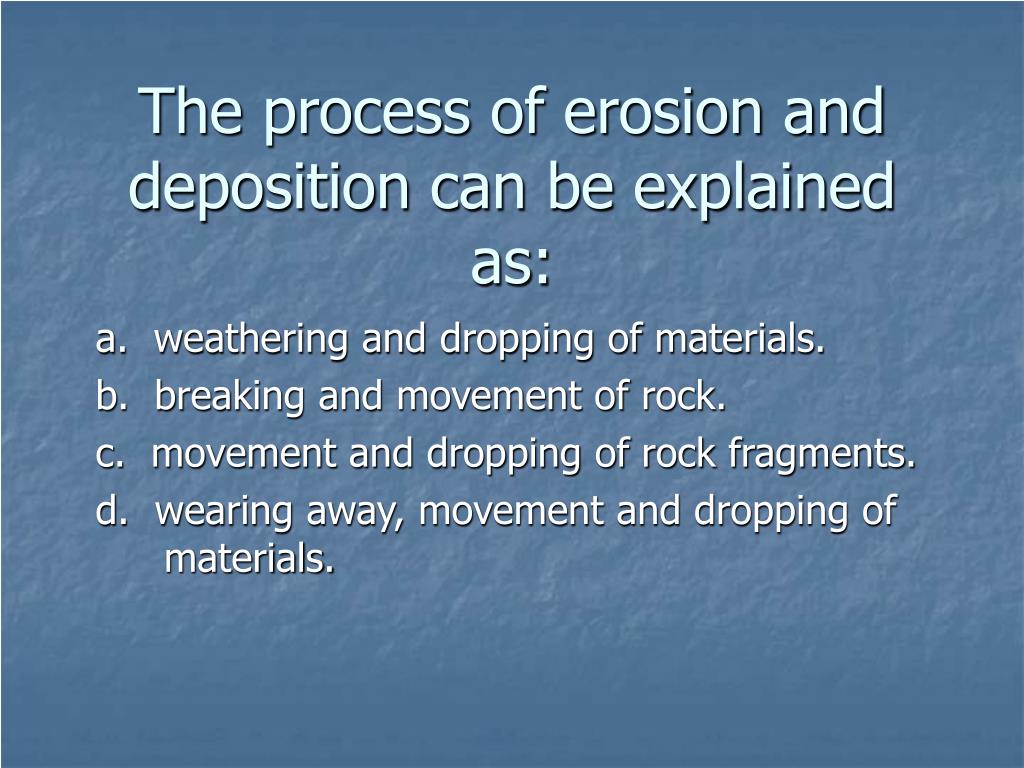 The process of erosion and deposition can be explained as:

a. weathering and dropping of materials.
b. breaking and movement of rock.
c. movement and dropping of rock fragments.
d. wearing away, movement and dropping of materials.